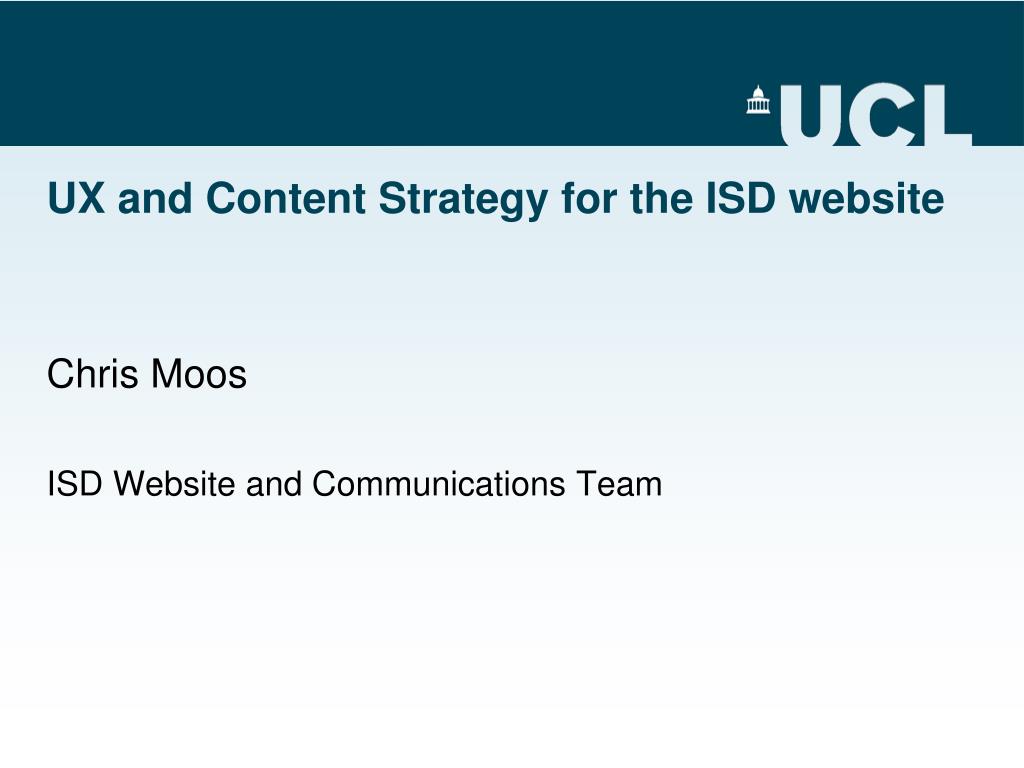 UCL

UX and Content Strategy for the ISD website

Chris Moos

ISD Website and Communications Team